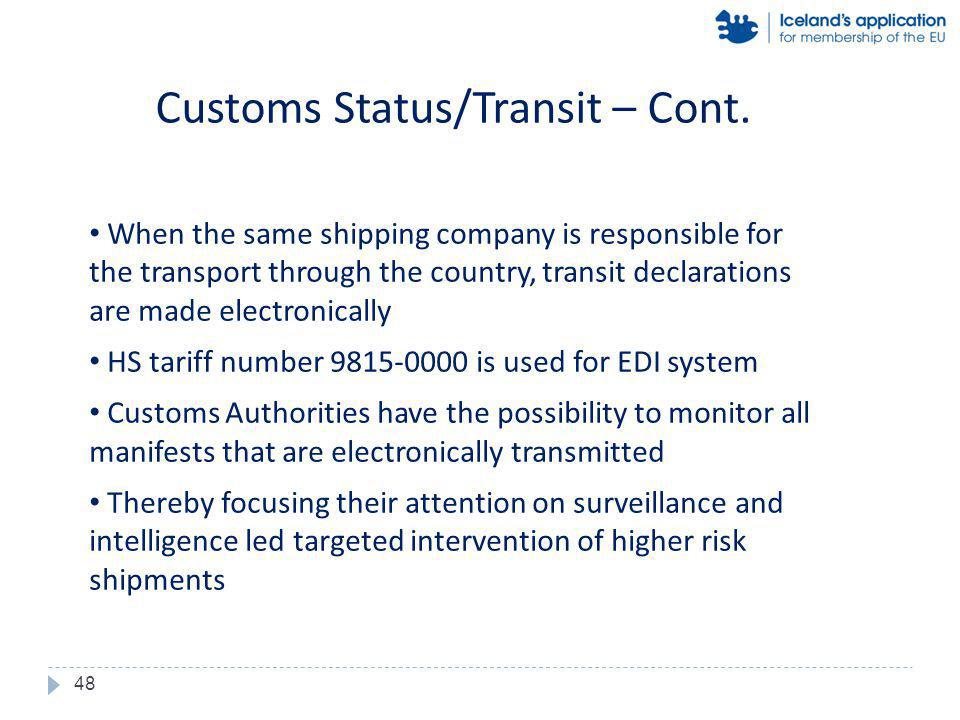 Iceland's application for membership of the EU

Customs Status/Transit – Cont.

• When the same shipping company is responsible for the transport through the country, transit declarations are made electronically

• HS tariff number 9815-0000 is used for EDI system

• Customs Authorities have the possibility to monitor all manifests that are electronically transmitted

• Thereby focusing their attention on surveillance and intelligence led targeted intervention of higher risk shipments

48